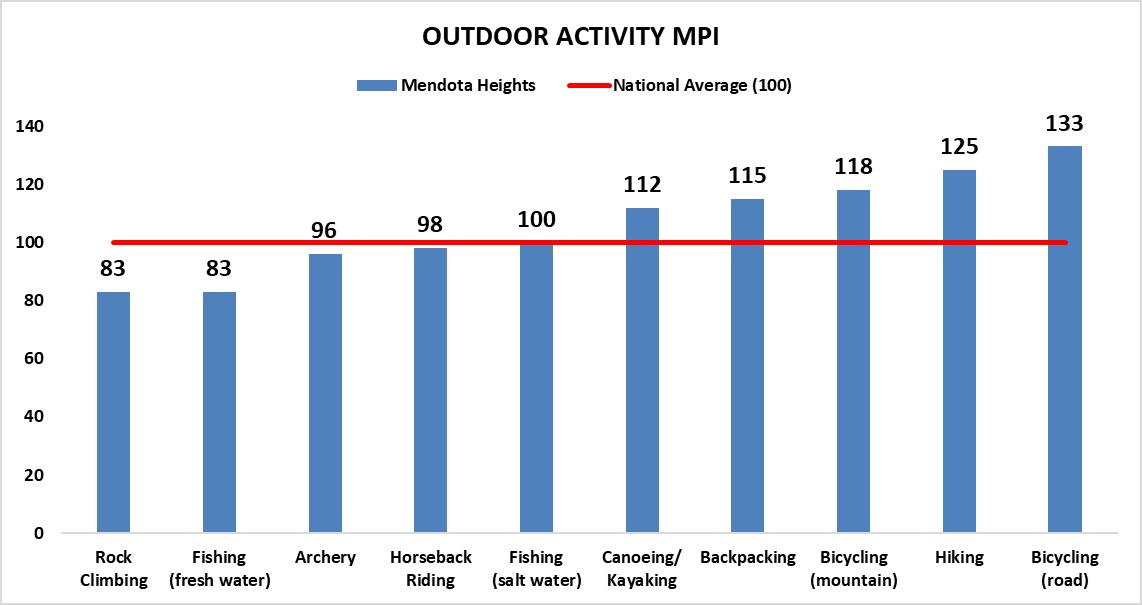 OUTDOOR ACTIVITY MPI

Mendota Heights
National Average (100)

140
120
100
80
60
40
20
0

83
83
96
98
100
112
115
118
125
133

Rock Climbing
Fishing (fresh water)
Archery
Horseback Riding
Fishing (salt water)
Canoeing/ Kayaking
Backpacking
Bicycling (mountain)
Hiking
Bicycling (road)